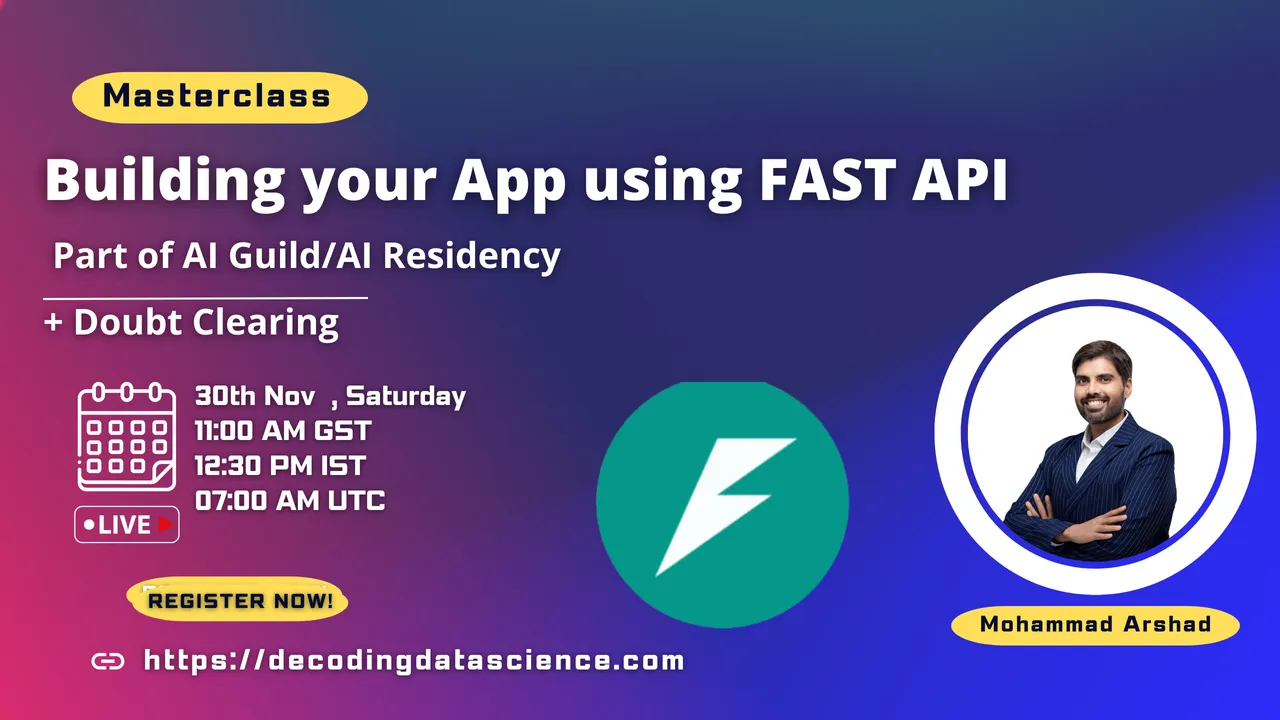 Masterclass

Building your App using FAST API

Part of AI Guild/AI Residency

+ Doubt Clearing

30th Nov , Saturday
11:00 AM GST
12:30 PM IST
07:00 AM UTC

LIVE

REGISTER NOW!

https://decodingdatascience.com

Mohammad Arshad